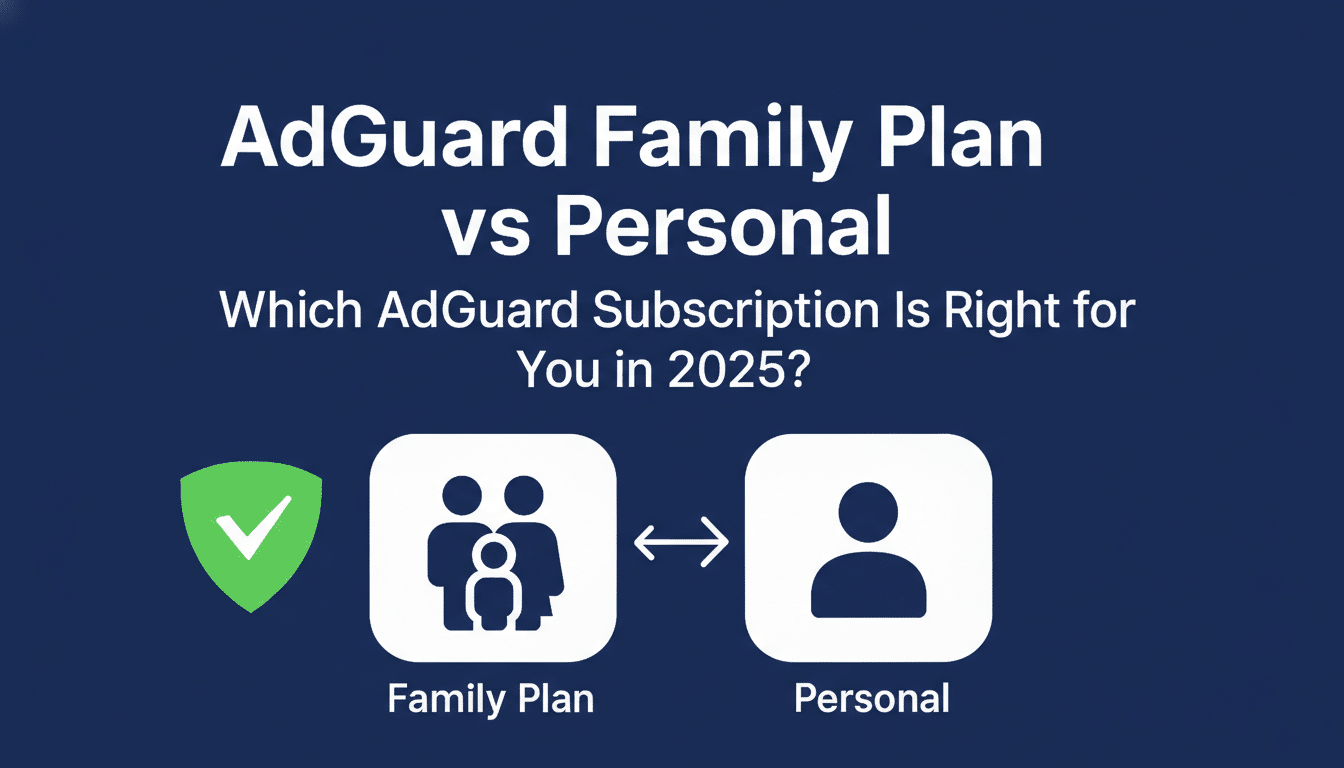 AdGuard Family Plan vs Personal

Which AdGuard Subscription Is Right for You in 2025?

Family Plan

Personal